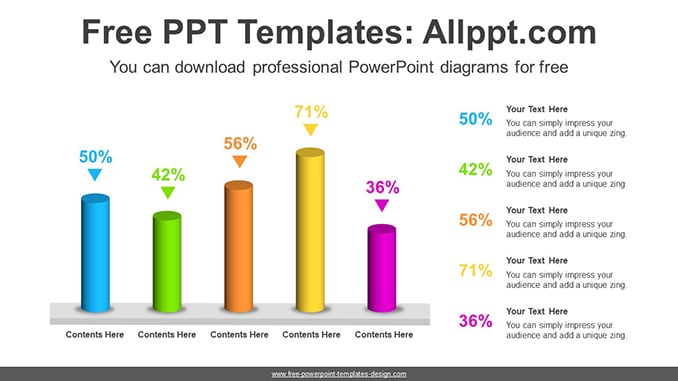 Free PPT Templates: Allppt.com

You can download professional PowerPoint diagrams for free

50%
42%
56%
71%
36%

Contents Here
Contents Here
Contents Here
Contents Here
Contents Here

50%
Your Text Here
You can simply impress your audience and add a unique zing.

42%
Your Text Here
You can simply impress your audience and add a unique zing.

56%
Your Text Here
You can simply impress your audience and add a unique zing.

71%
Your Text Here
You can simply impress your audience and add a unique zing.

36%
Your Text Here
You can simply impress your audience and add a unique zing.

www.free-powerpoint-templates-design.com